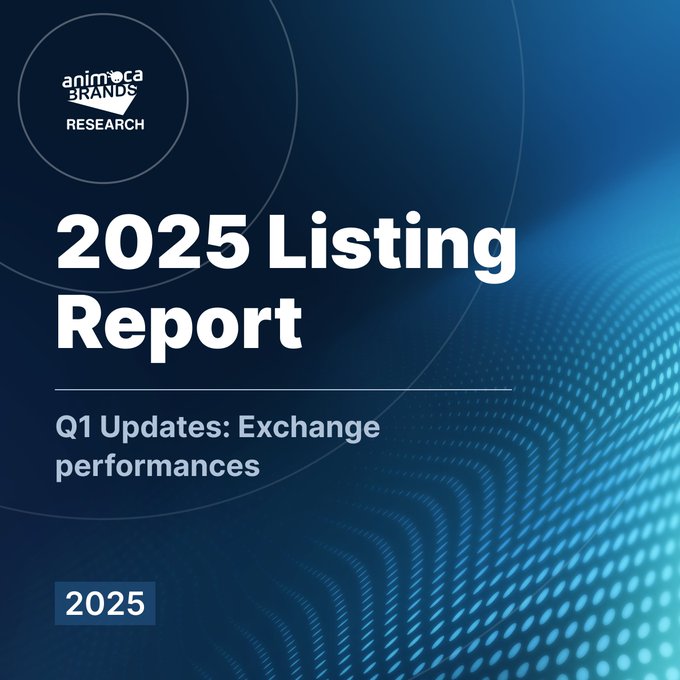 animoca BRANDS
RESEARCH

2025 Listing Report

Q1 Updates: Exchange performances

2025